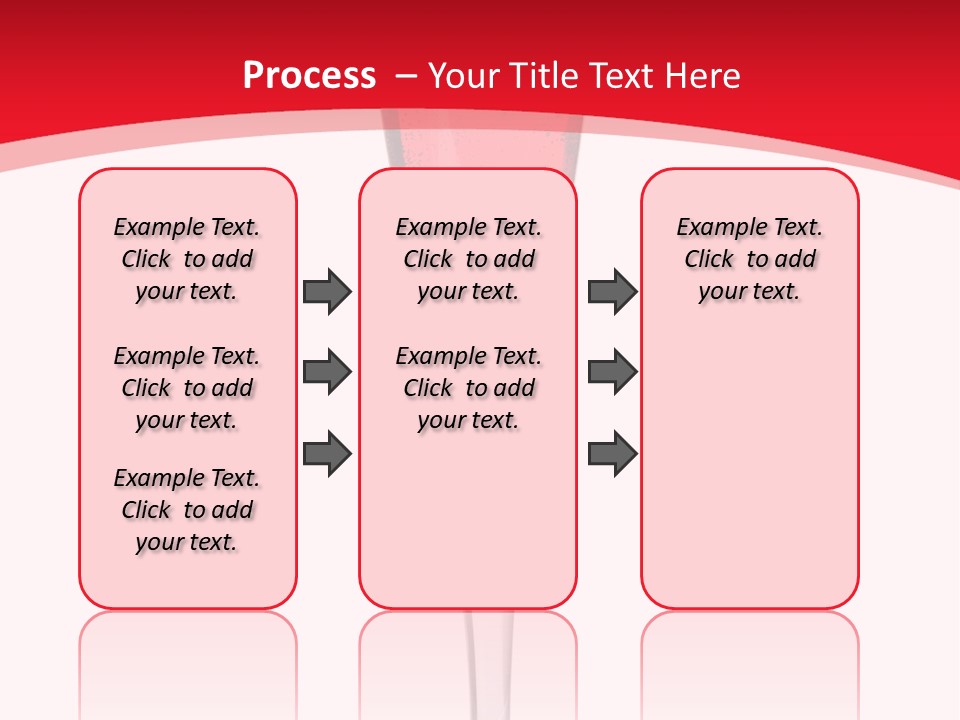 Process – Your Title Text Here

Example Text. Click to add your text.

Example Text. Click to add your text.

Example Text. Click to add your text.

Example Text. Click to add your text.

Example Text. Click to add your text.

Example Text. Click to add your text.